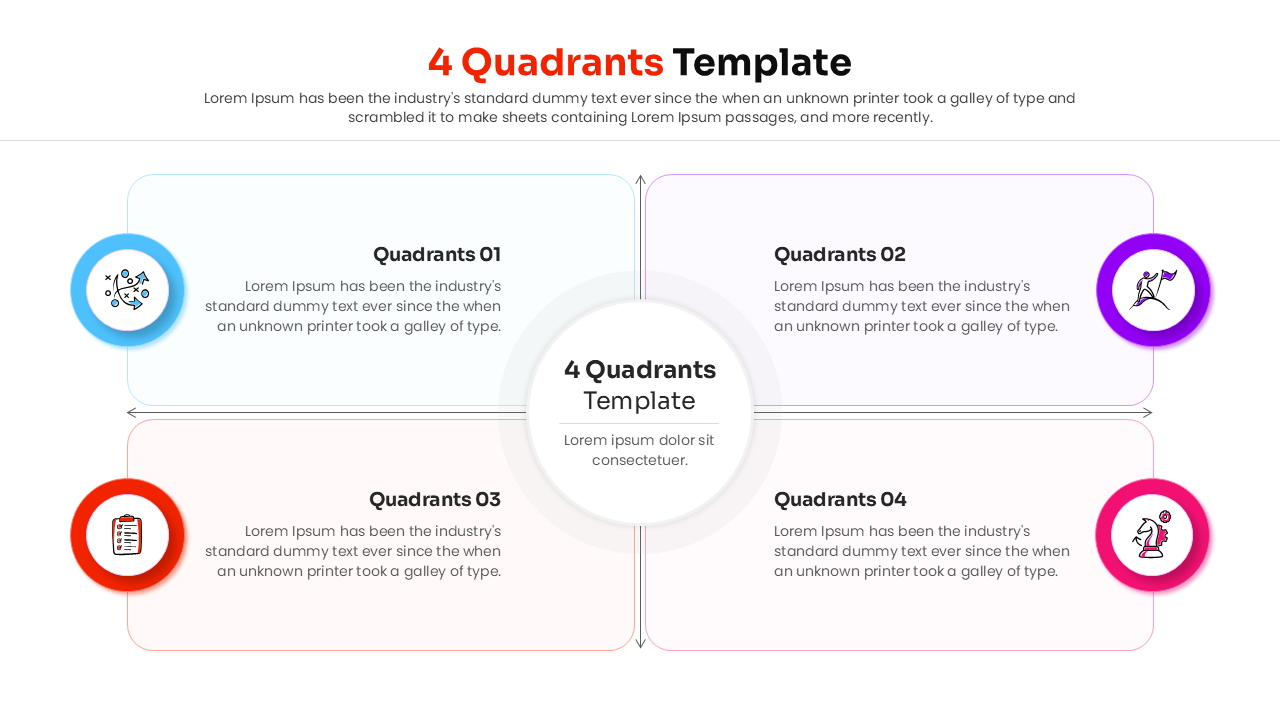 4 Quadrants Template

Lorem Ipsum has been the industry's standard dummy text ever since the when an unknown printer took a galley of type and scrambled it to make sheets containing Lorem Ipsum passages, and more recently.

Quadrants 01

Lorem Ipsum has been the industry's standard dummy text ever since the when an unknown printer took a galley of type.

Quadrants 02

Lorem Ipsum has been the industry's standard dummy text ever since the when an unknown printer took a galley of type.

4 Quadrants
Template

Lorem ipsum dolor sit consectetuer.

Quadrants 03

Lorem Ipsum has been the industry's standard dummy text ever since the when an unknown printer took a galley of type.

Quadrants 04

Lorem Ipsum has been the industry's standard dummy text ever since the when an unknown printer took a galley of type.